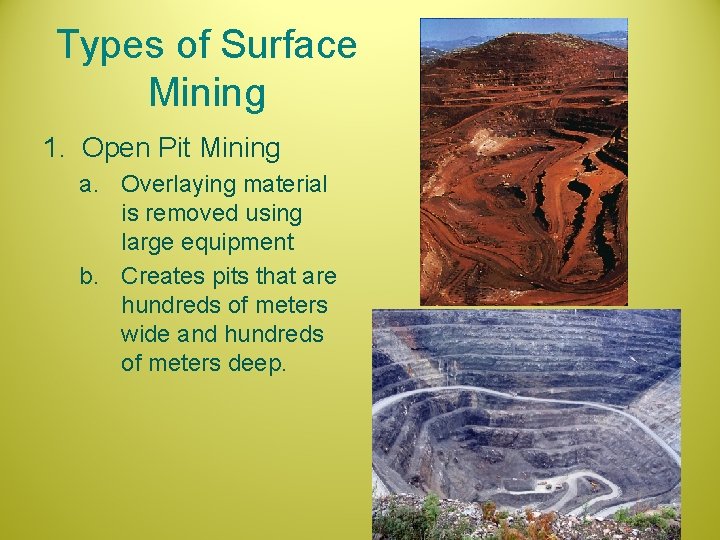 Types of Surface Mining

1. Open Pit Mining

a. Overlaying material is removed using large equipment

b. Creates pits that are hundreds of meters wide and hundreds of meters deep.